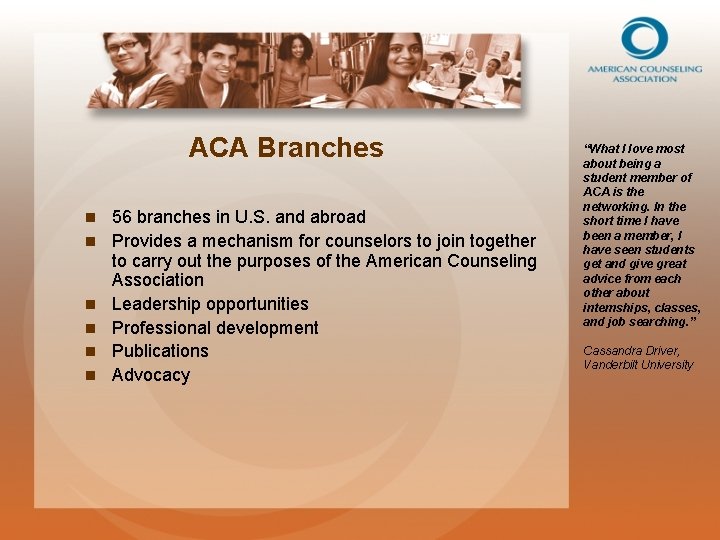 AMERICAN COUNSELING ASSOCIATION

ACA Branches

- 56 branches in U.S. and abroad
- Provides a mechanism for counselors to join together to carry out the purposes of the American Counseling Association
- Leadership opportunities
- Professional development
- Publications
- Advocacy

"What I love most about being a student member of ACA is the networking. In the short time I have been a member, I have seen students get and give great advice from each other about internships, classes, and job searching."

Cassandra Driver, Vanderbilt University